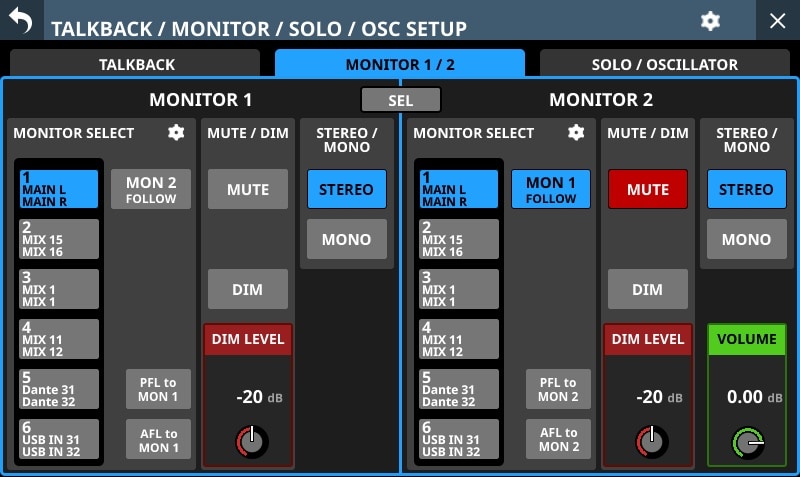 TALKBACK / MONITOR / SOLO / OSC SETUP

TALKBACK
MONITOR 1 / 2
SOLO / OSCILLATOR

MONITOR 1
SEL
MONITOR 2

MONITOR SELECT
1 MAIN L MAIN R
2 MIX 15 MIX 16
3 MIX 1 MIX 1
4 MIX 11 MIX 12
5 Dante 31 Dante 32
6 USB IN 31 USB IN 32
MON 2 FOLLOW
PFL to MON 1
AFL to MON 1

MUTE / DIM
MUTE
DIM
DIM LEVEL
-20 dB

STEREO / MONO
STEREO
MONO

MONITOR SELECT
1 MAIN L MAIN R
2 MIX 15 MIX 16
3 MIX 1 MIX 1
4 MIX 11 MIX 12
5 Dante 31 Dante 32
6 USB IN 31 USB IN 32
MON 1 FOLLOW
PFL to MON 2
AFL to MON 2

MUTE / DIM
MUTE
DIM
DIM LEVEL
-20 dB

STEREO / MONO
STEREO
MONO
VOLUME
0.00 dB